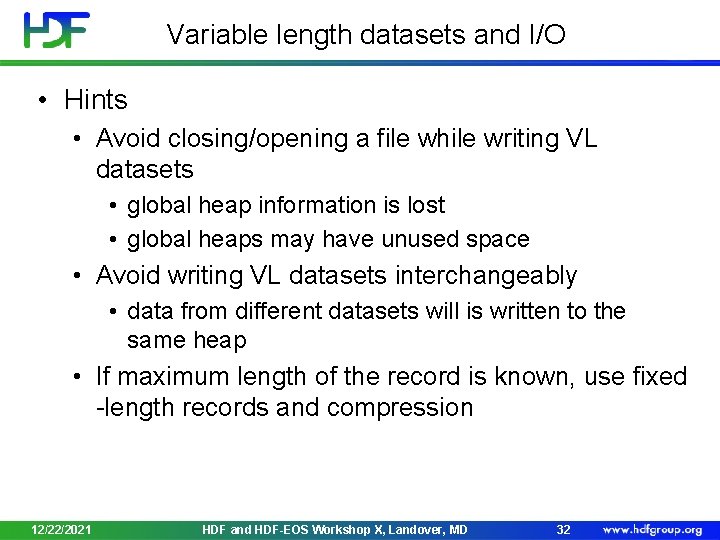 HDF

Variable length datasets and I/O

• Hints
• Avoid closing/opening a file while writing VL datasets
• global heap information is lost
• global heaps may have unused space
• Avoid writing VL datasets interchangeably
• data from different datasets will is written to the same heap
• If maximum length of the record is known, use fixed -length records and compression

12/22/2021 HDF and HDF-EOS Workshop X, Landover, MD 32 www.hdfgroup.org